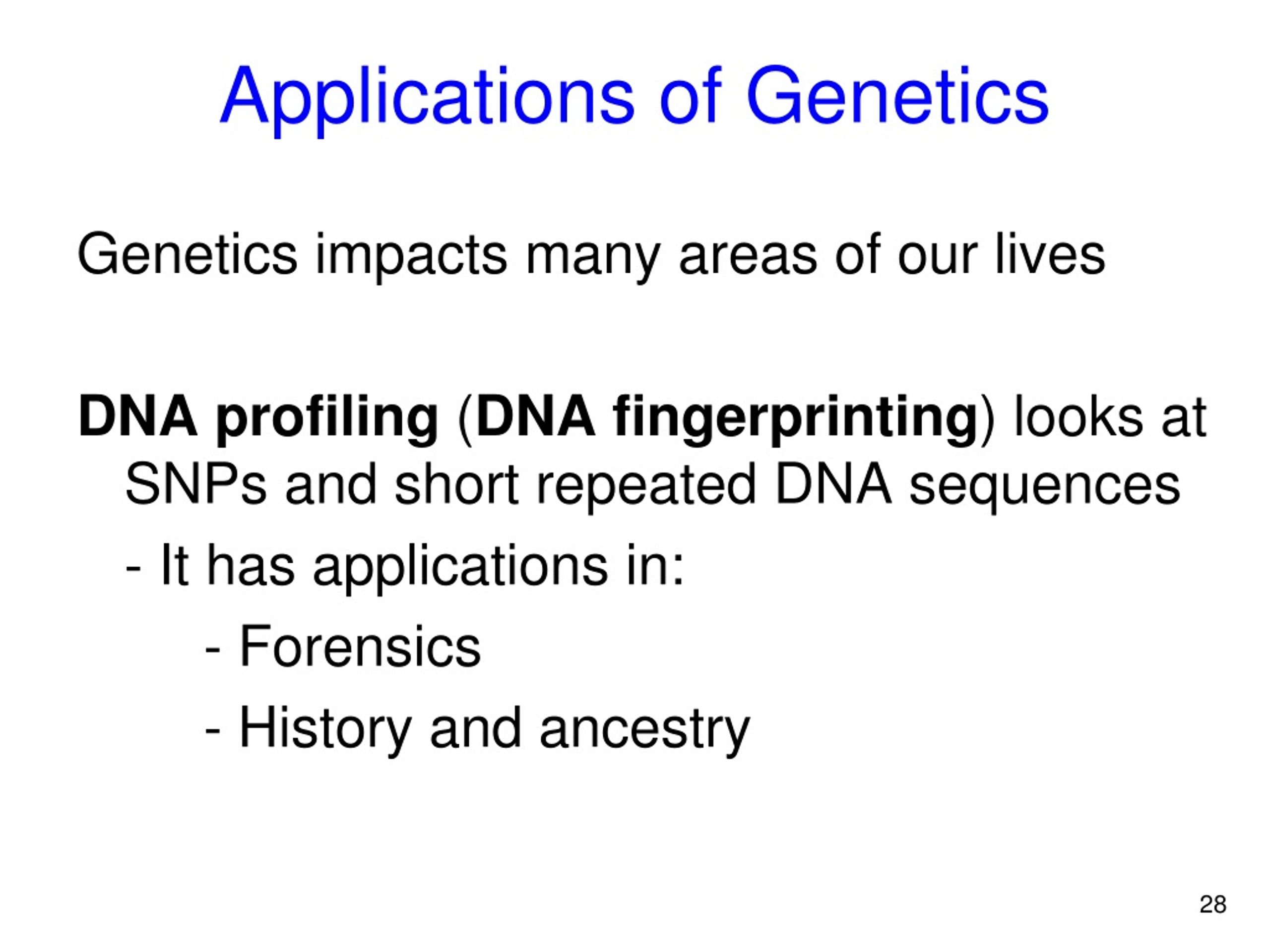 Applications of Genetics

Genetics impacts many areas of our lives

DNA profiling (DNA fingerprinting) looks at SNPs and short repeated DNA sequences

- It has applications in:

- Forensics

- History and ancestry

28